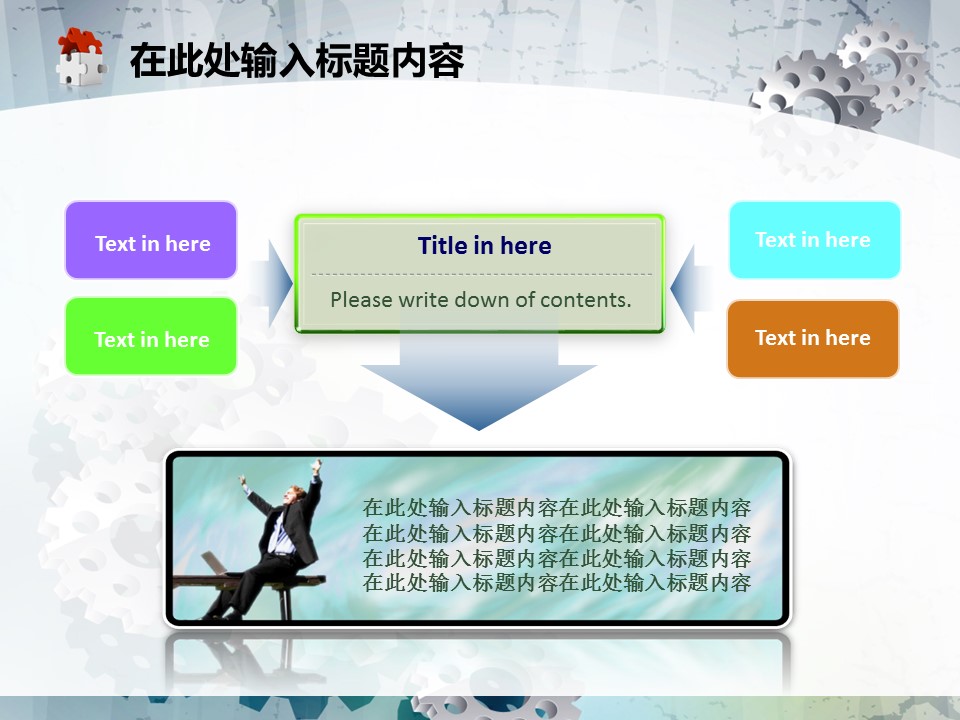 在此处输入标题内容

Text in here

Text in here

Title in here

Please write down of contents.

Text in here

Text in here

在此处输入标题内容在此处输入标题内容
在此处输入标题内容在此处输入标题内容
在此处输入标题内容在此处输入标题内容
在此处输入标题内容在此处输入标题内容